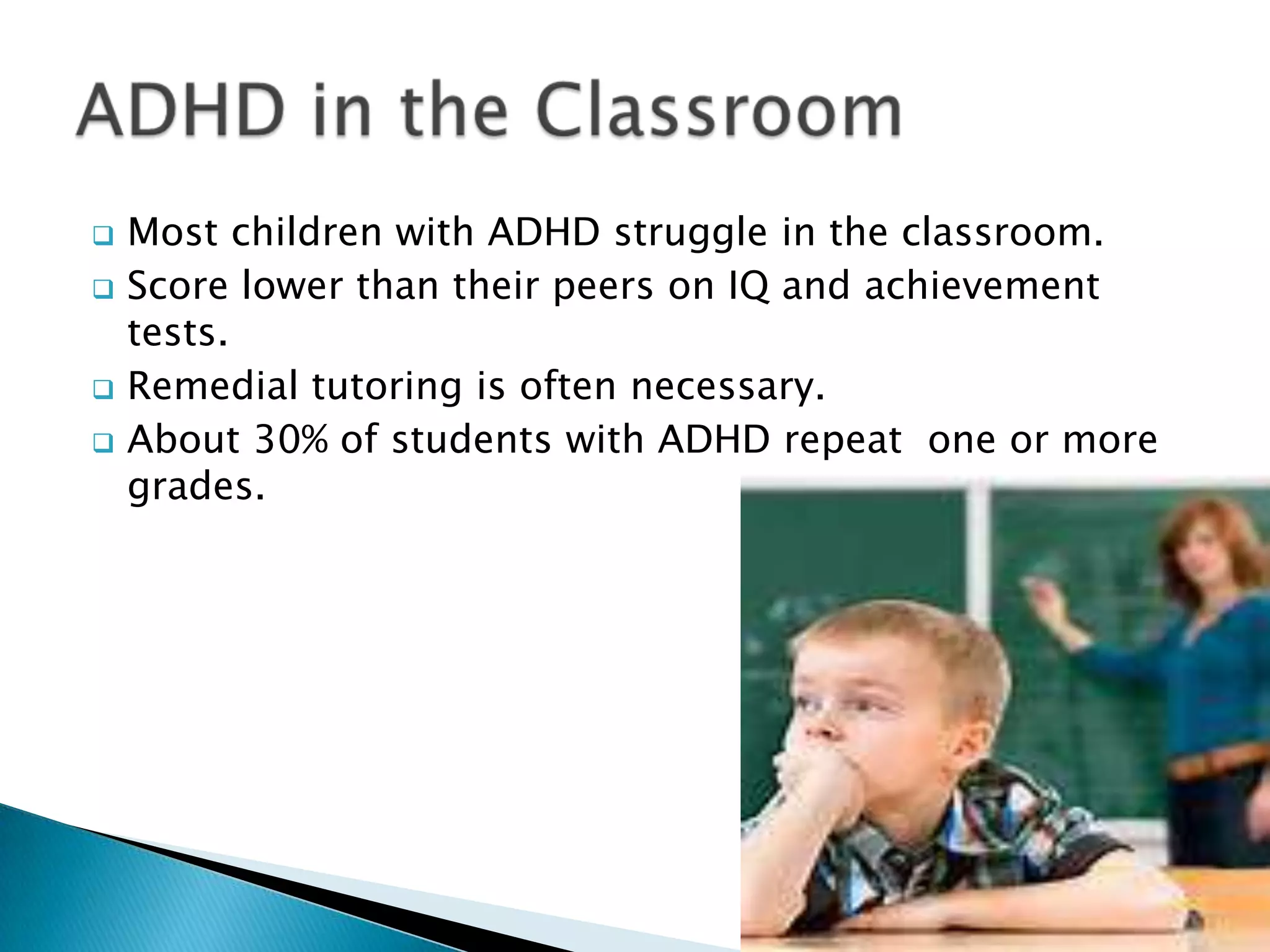 ADHD in the Classroom

❑ Most children with ADHD struggle in the classroom.
❑ Score lower than their peers on IQ and achievement tests.
❑ Remedial tutoring is often necessary.
❑ About 30% of students with ADHD repeat one or more grades.